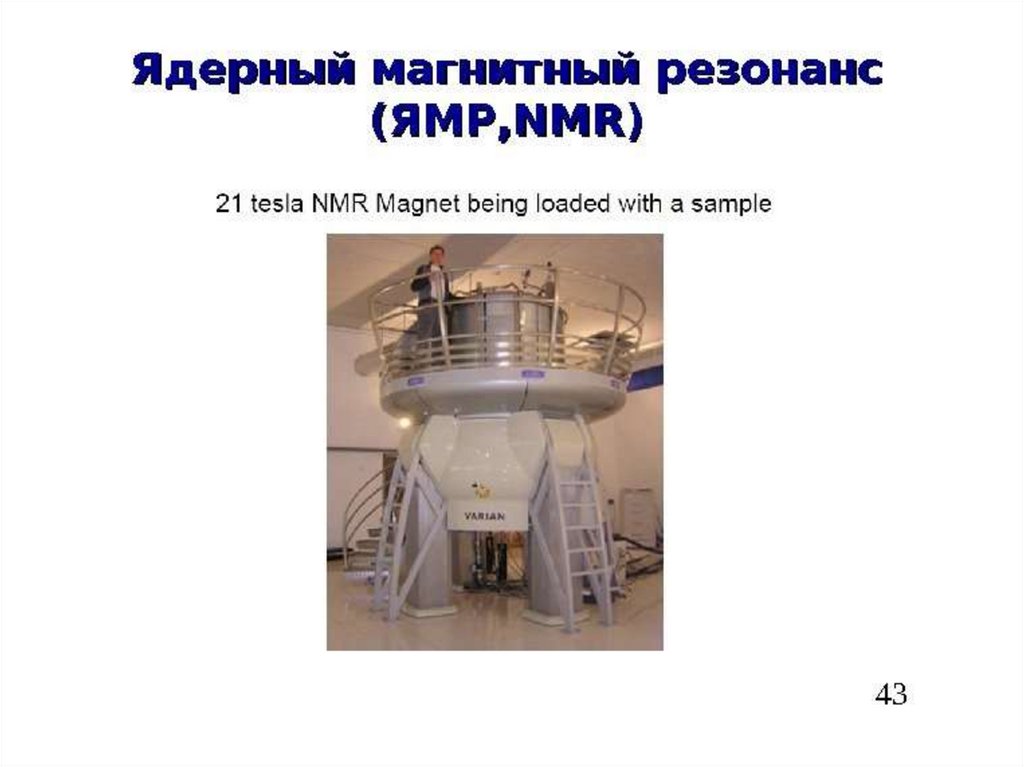 Ядерный магнитный резонанс (ЯМР,NMR)

21 tesla NMR Magnet being loaded with a sample

VARIAN

43